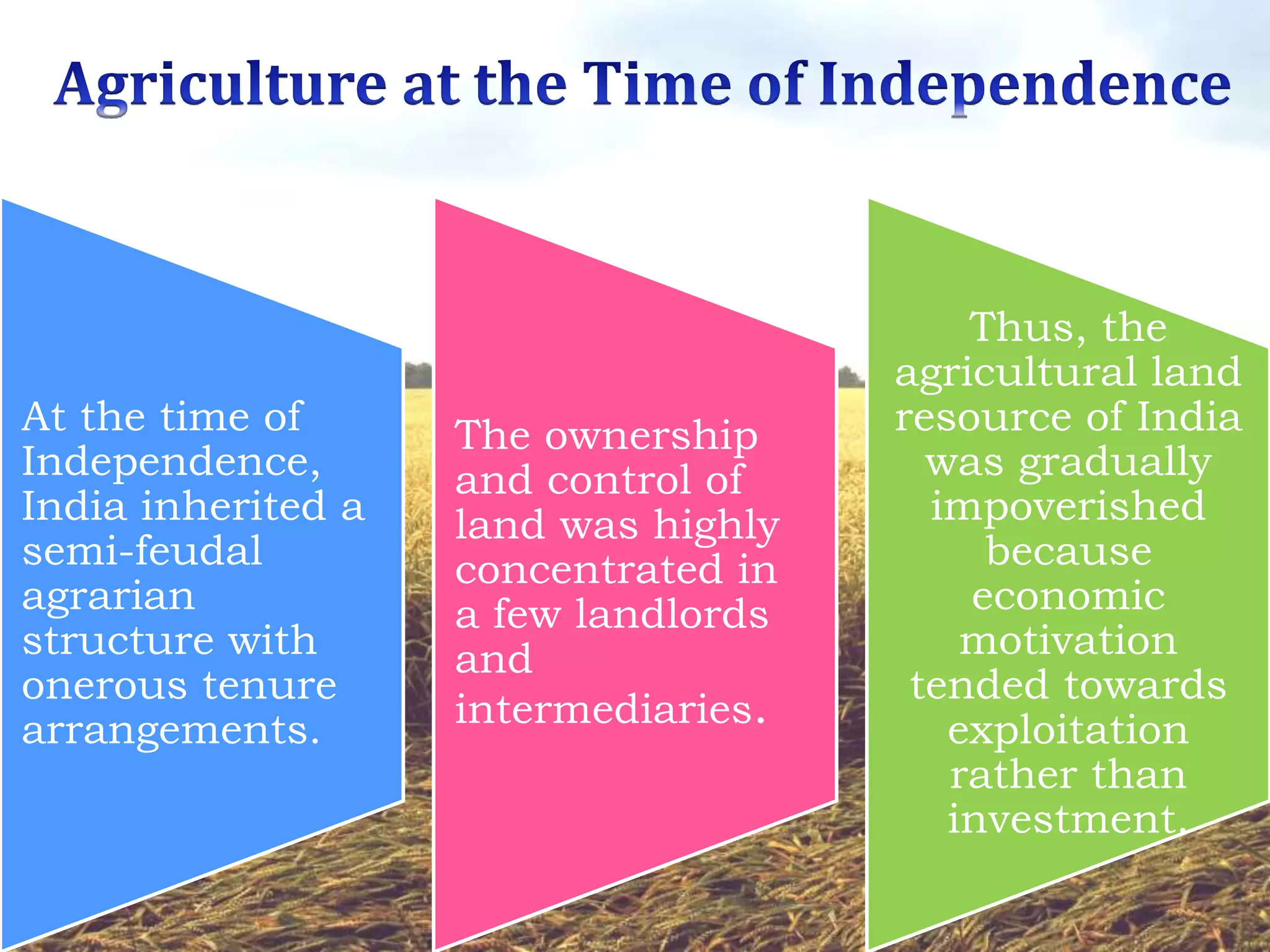 Agriculture at the Time of Independence

At the time of Independence, India inherited a semi-feudal agrarian structure with onerous tenure arrangements.

The ownership and control of land was highly concentrated in a few landlords and intermediaries.

Thus, the agricultural land resource of India was gradually impoverished because economic motivation tended towards exploitation rather than investment.